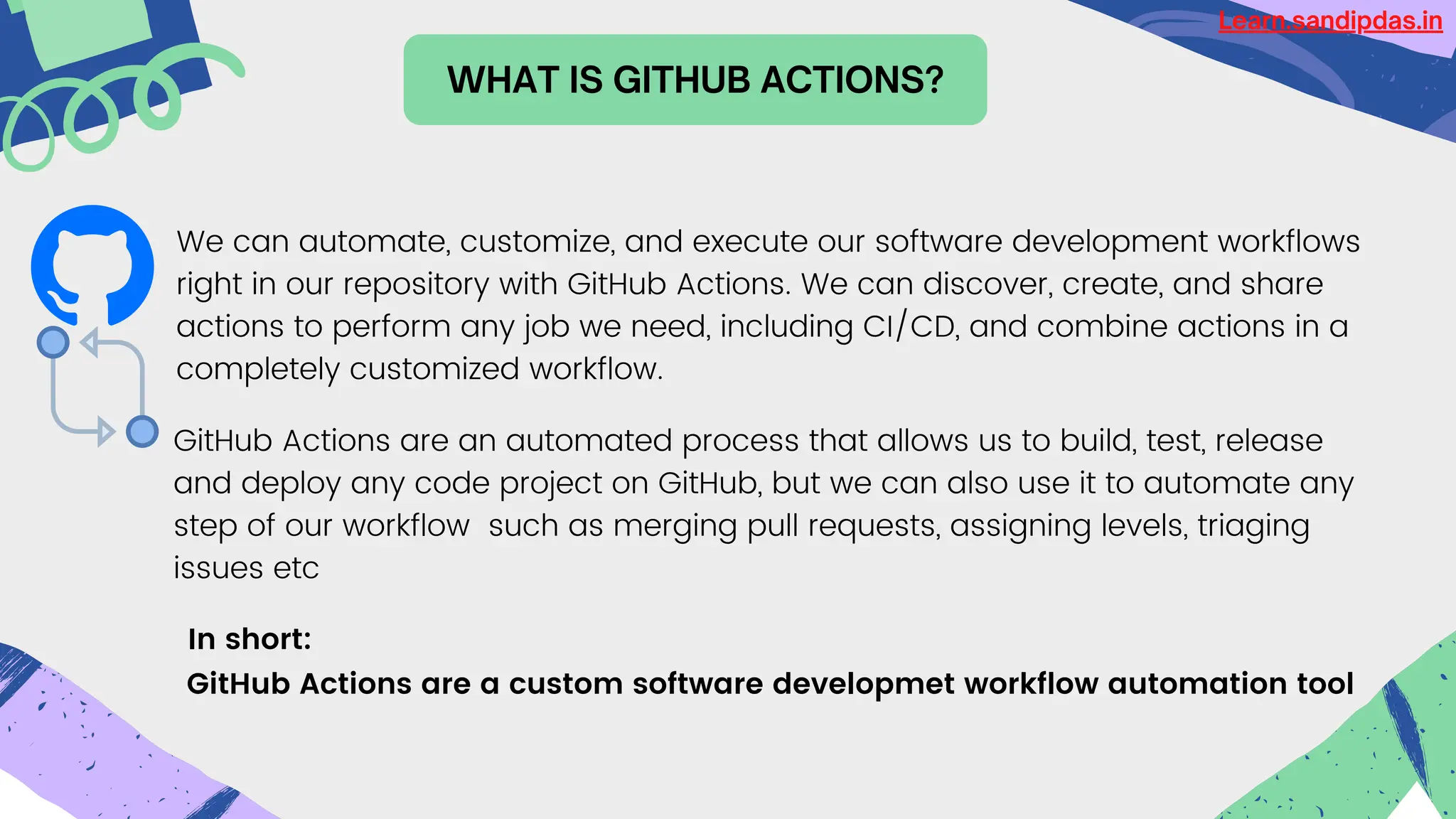 Learn.sandipdas.in

WHAT IS GITHUB ACTIONS?

We can automate, customize, and execute our software development workflows right in our repository with GitHub Actions. We can discover, create, and share actions to perform any job we need, including CI/CD, and combine actions in a completely customized workflow.

GitHub Actions are an automated process that allows us to build, test, release and deploy any code project on GitHub, but we can also use it to automate any step of our workflow  such as merging pull requests, assigning levels, triaging issues etc

In short:
GitHub Actions are a custom software developmet workflow automation tool